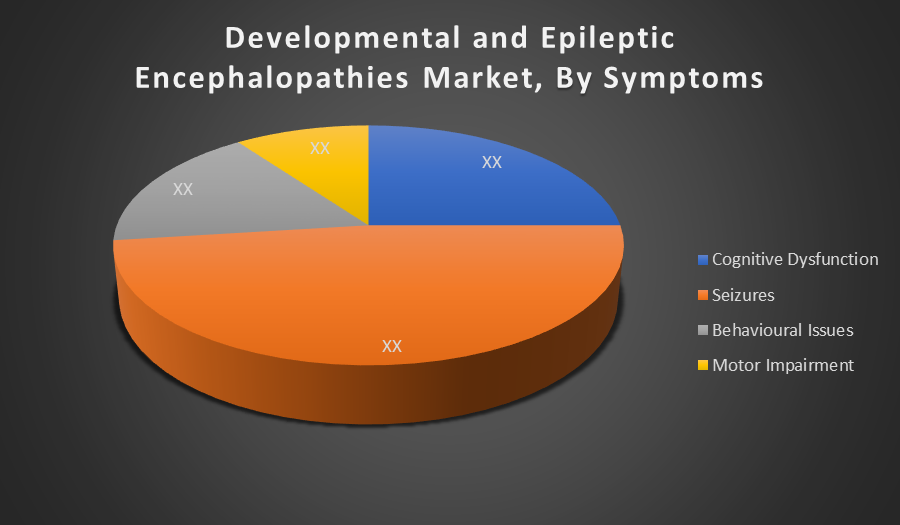 Developmental and Epileptic Encephalopathies Market, By Symptoms

XX

XX

XX

XX

Cognitive Dysfunction
Seizures
Behavioural Issues
Motor Impairment